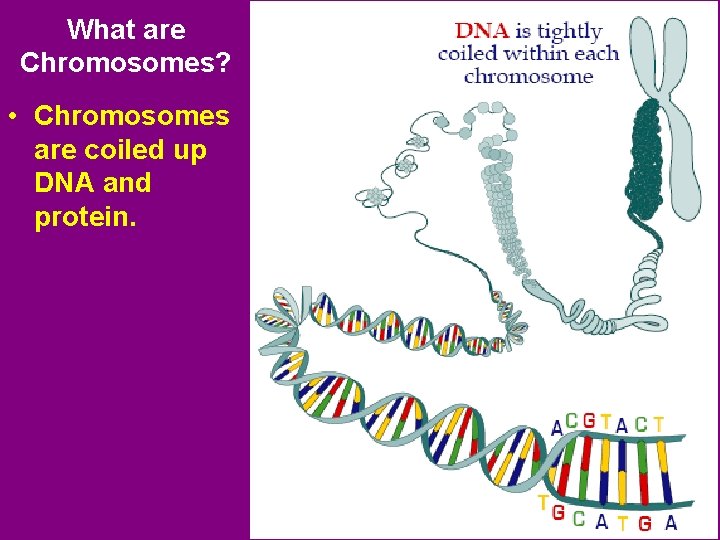 What are Chromosomes?

• Chromosomes are coiled up DNA and protein.

DNA is tightly coiled within each chromosome

ACGTACT

TGCATGA